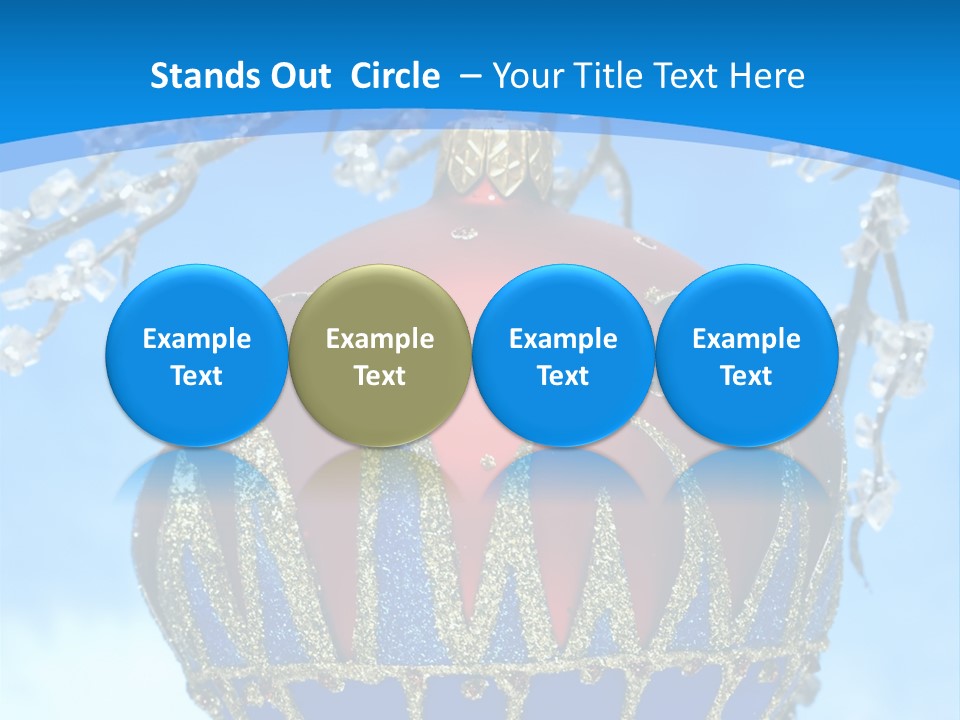 Stands Out Circle – Your Title Text Here

Example Text

Example Text

Example Text

Example Text